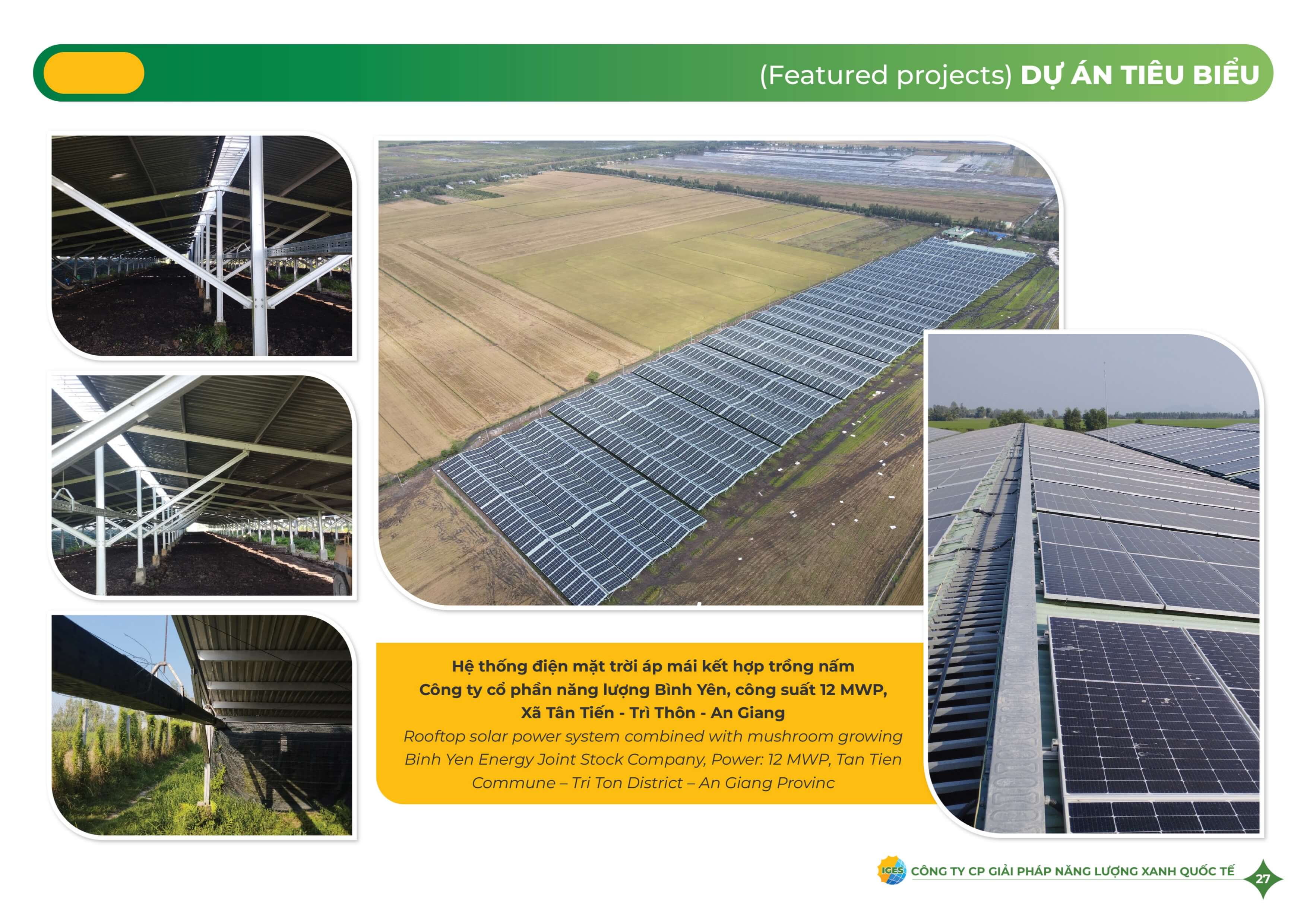 (Featured projects) DỰ ÁN TIÊU BIỂU

Hệ thống điện mặt trời áp mái kết hợp trồng nấm
Công ty cổ phần năng lượng Bình Yên, công suất 12 MWP,
Xã Tân Tiến - Trì Thôn - An Giang
Rooftop solar power system combined with mushroom growing
Binh Yen Energy Joint Stock Company, Power: 12 MWP, Tan Tien Commune – Tri Ton District – An Giang Provinc

IGES CÔNG TY CP GIẢI PHÁP NĂNG LƯỢNG XANH QUỐC TẾ 27